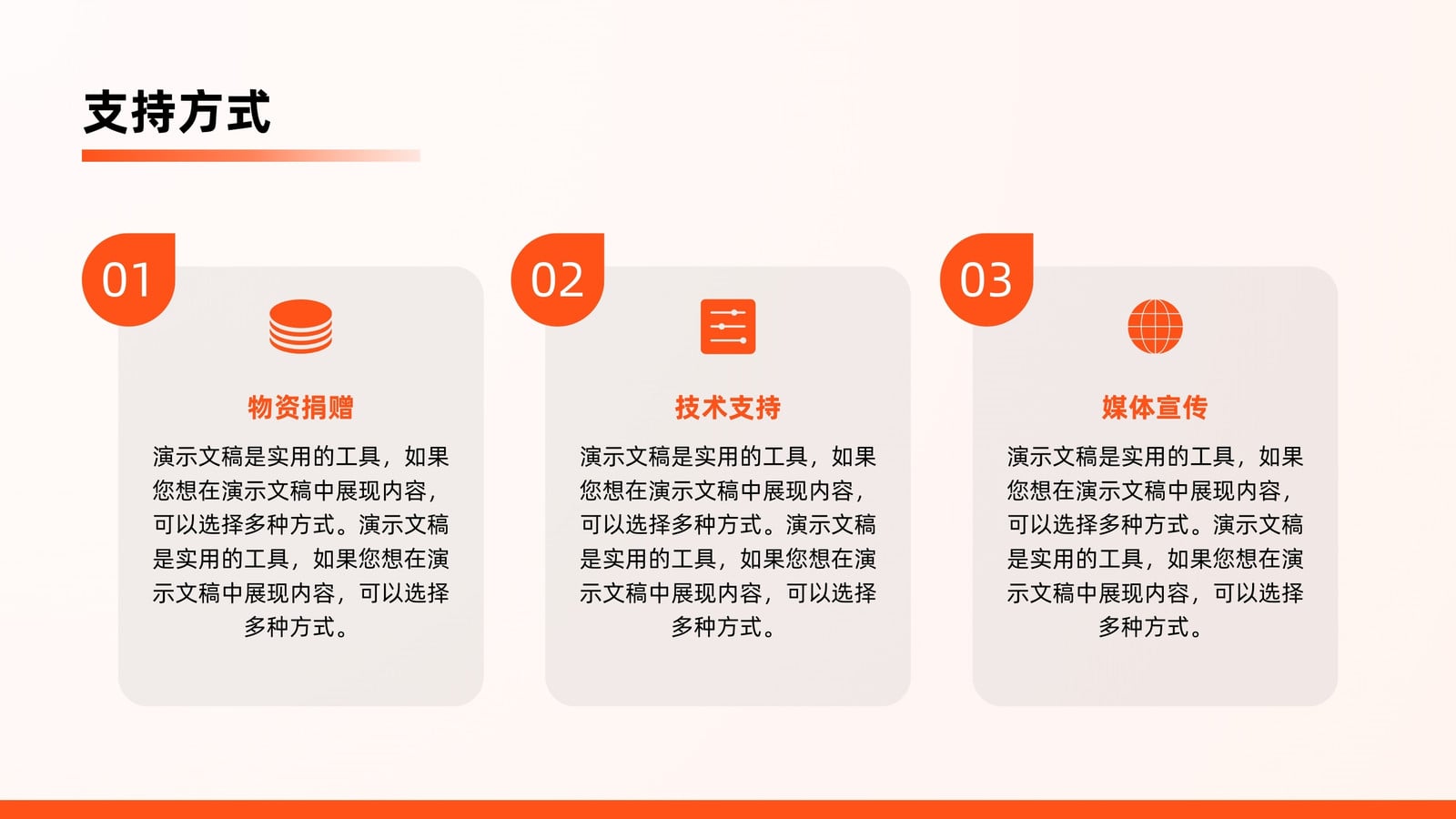 支持方式

01

物资捐赠

演示文稿是实用的工具，如果您想在演示文稿中展现内容，可以选择多种方式。演示文稿是实用的工具，如果您想在演示文稿中展现内容，可以选择多种方式。

02

技术支持

演示文稿是实用的工具，如果您想在演示文稿中展现内容，可以选择多种方式。演示文稿是实用的工具，如果您想在演示文稿中展现内容，可以选择多种方式。

03

媒体宣传

演示文稿是实用的工具，如果您想在演示文稿中展现内容，可以选择多种方式。演示文稿是实用的工具，如果您想在演示文稿中展现内容，可以选择多种方式。